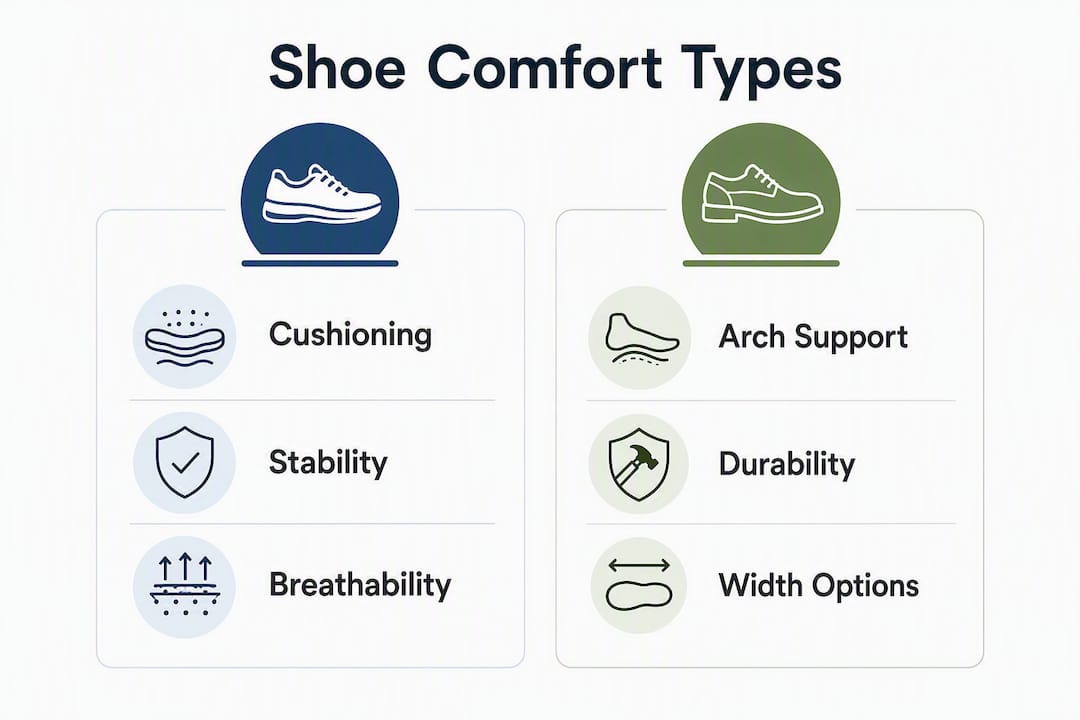 Shoe Comfort Types

Cushioning

Stability

Breathability

Arch Support

Durability

Width Options